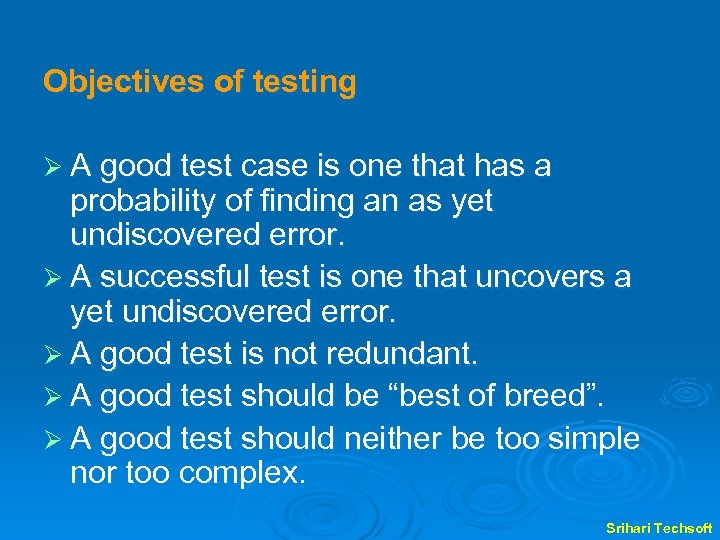 Objectives of testing

➢ A good test case is one that has a probability of finding an as yet undiscovered error.

➢ A successful test is one that uncovers a yet undiscovered error.

➢ A good test is not redundant.

➢ A good test should be “best of breed”.

➢ A good test should neither be too simple nor too complex.

Srihari Techsoft